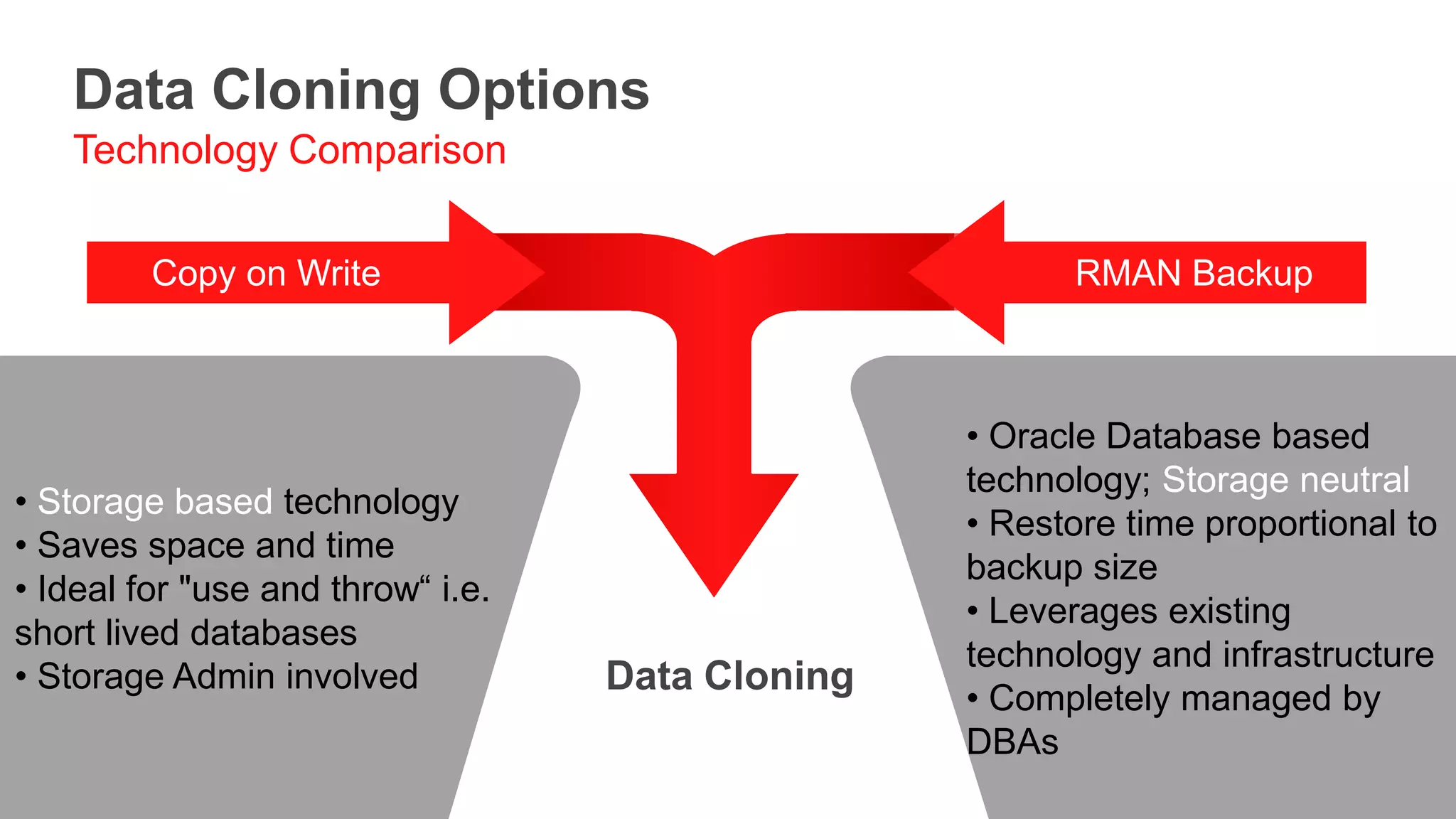 Data Cloning Options
Technology Comparison

Copy on Write

RMAN Backup

• Storage based technology
• Saves space and time
• Ideal for "use and throw“ i.e. short lived databases
• Storage Admin involved

Data Cloning

• Oracle Database based technology; Storage neutral
• Restore time proportional to backup size
• Leverages existing technology and infrastructure
• Completely managed by DBAs